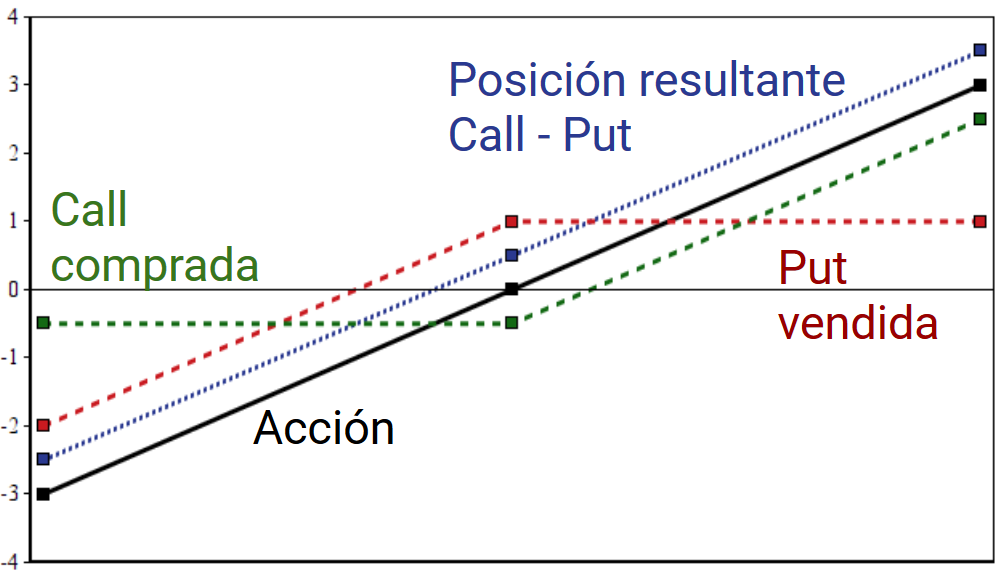 4
3
2
1
0
-1
-2
-3
-4

Posición resultante
Call - Put

Call
comprada

Put
vendida

Acción